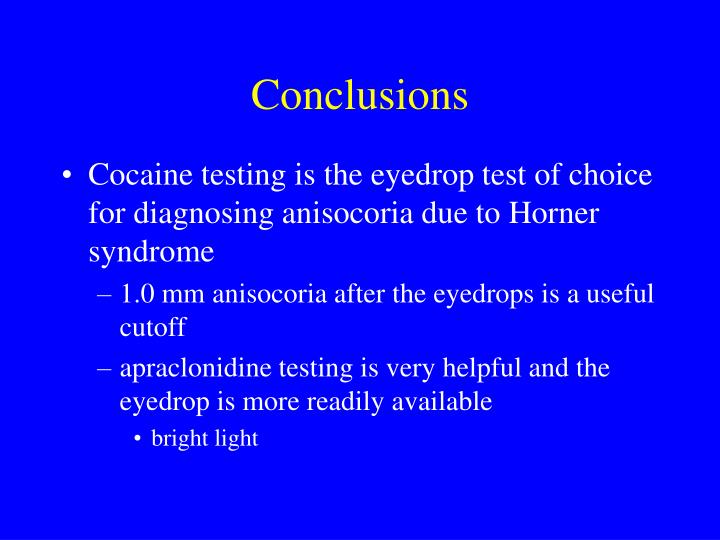 Conclusions

• Cocaine testing is the eyedrop test of choice for diagnosing anisocoria due to Horner syndrome

– 1.0 mm anisocoria after the eyedrops is a useful cutoff

– apraclonidine testing is very helpful and the eyedrop is more readily available

• bright light